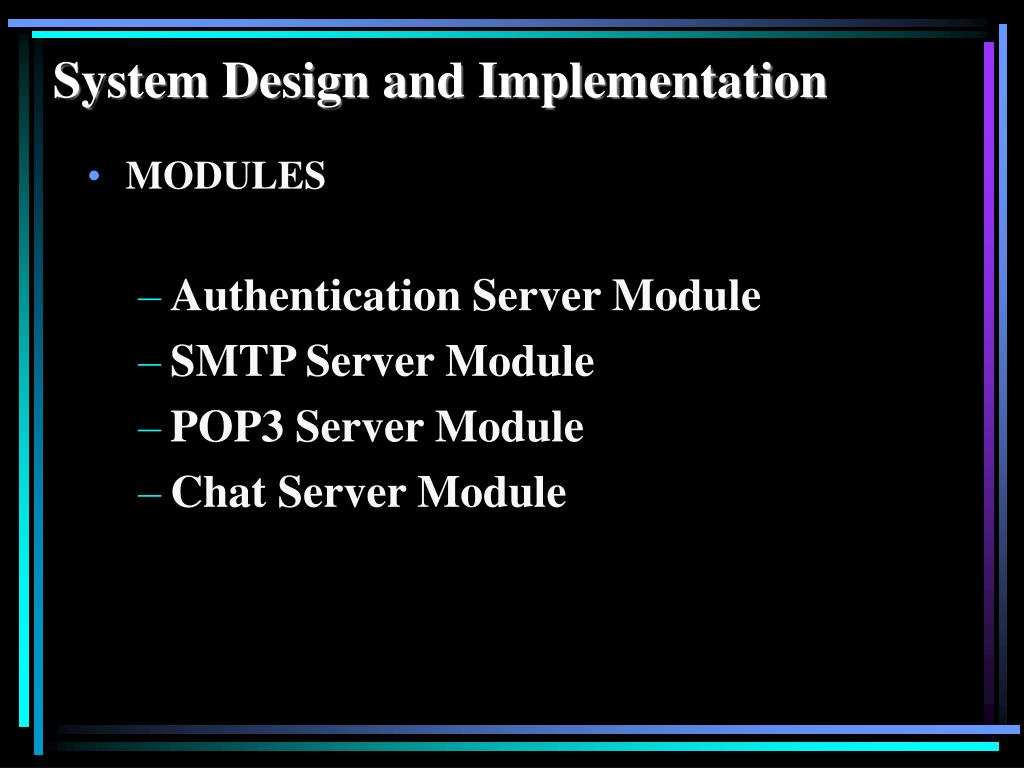 System Design and Implementation

• MODULES

– Authentication Server Module
– SMTP Server Module
– POP3 Server Module
– Chat Server Module